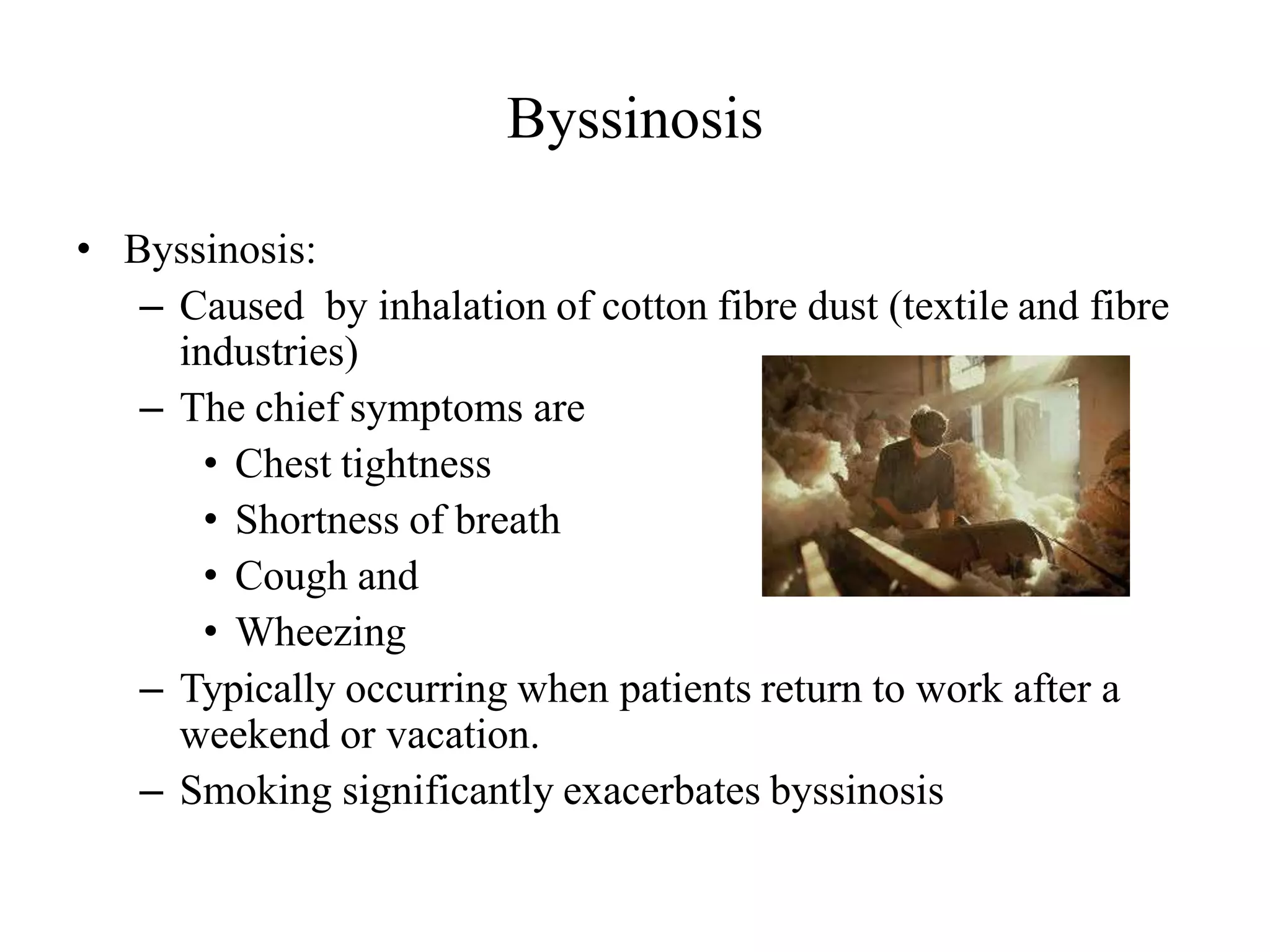 Byssinosis

• Byssinosis:
– Caused by inhalation of cotton fibre dust (textile and fibre industries)
– The chief symptoms are
• Chest tightness
• Shortness of breath
• Cough and
• Wheezing
– Typically occurring when patients return to work after a weekend or vacation.
– Smoking significantly exacerbates byssinosis